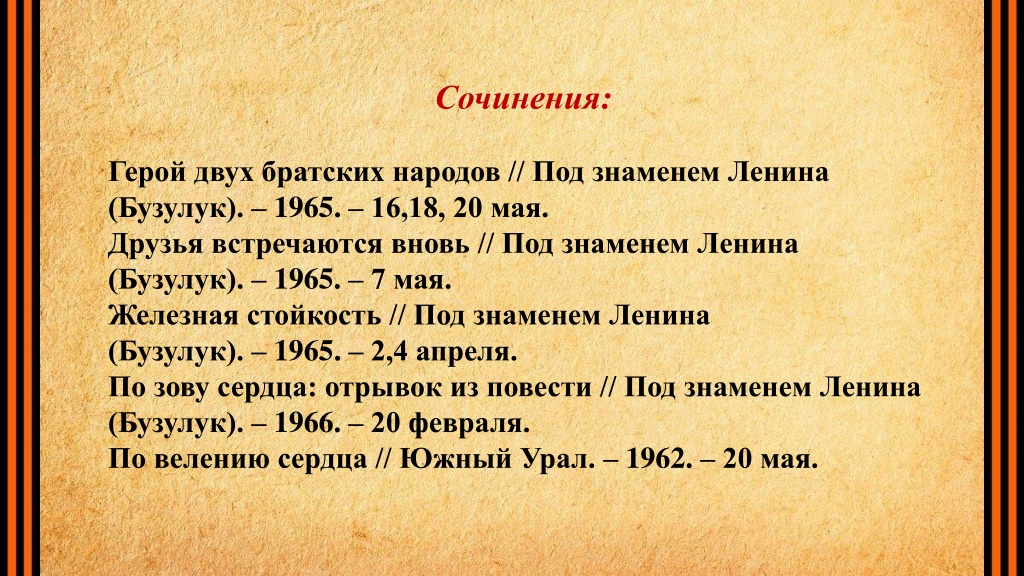 Сочинения:

Герой двух братских народов // Под знаменем Ленина (Бузулук). – 1965. – 16,18, 20 мая.
Друзья встречаются вновь // Под знаменем Ленина (Бузулук). – 1965. – 7 мая.
Железная стойкость // Под знаменем Ленина (Бузулук). – 1965. – 2,4 апреля.
По зову сердца: отрывок из повести // Под знаменем Ленина (Бузулук). – 1966. – 20 февраля.
По велению сердца // Южный Урал. – 1962. – 20 мая.